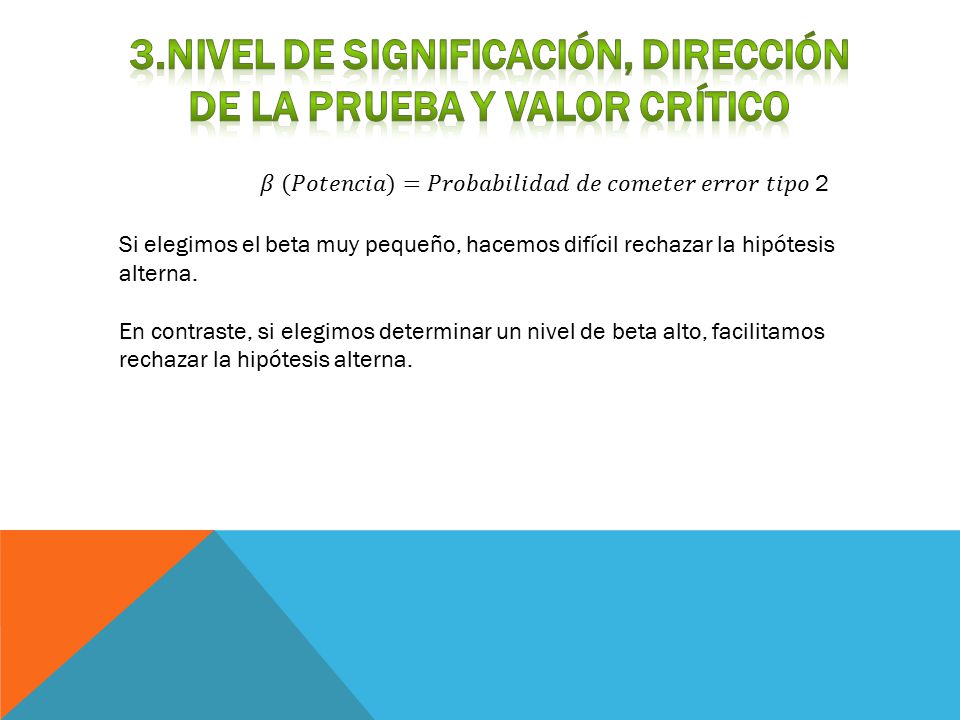 3.NIVEL DE SIGNIFICACIÓN, DIRECCIÓN DE LA PRUEBA Y VALOR CRÍTICO

$\beta\ (Potencia) = Probabilidad\ de\ cometer\ error\ tipo\ 2$

Si elegimos el beta muy pequeño, hacemos difícil rechazar la hipótesis alterna.

En contraste, si elegimos determinar un nivel de beta alto, facilitamos rechazar la hipótesis alterna.